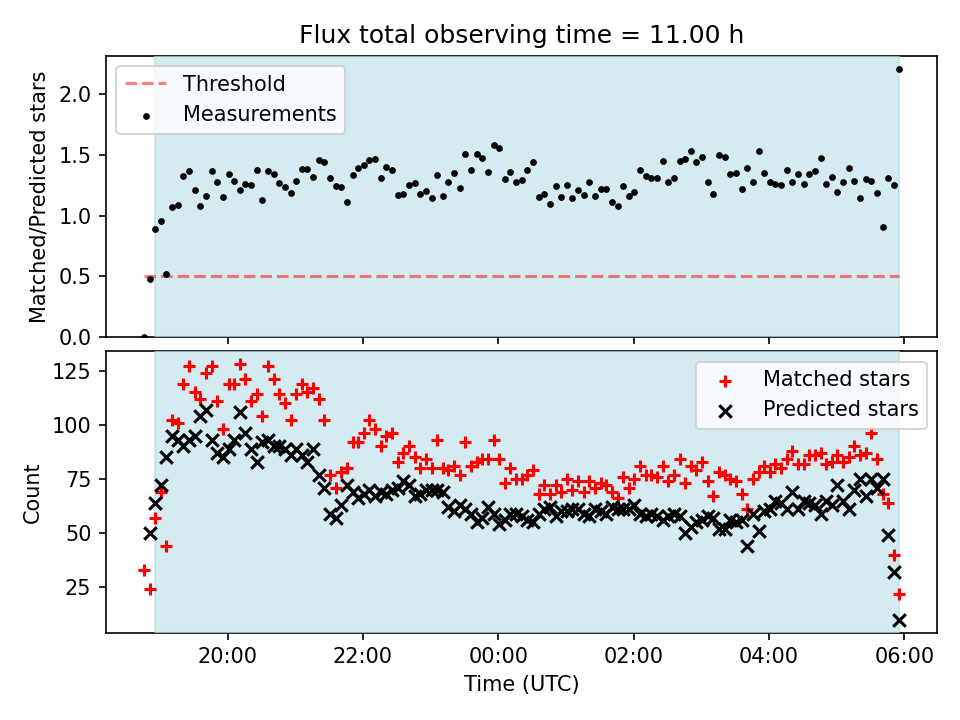 Flux total observing time = 11.00 h

Threshold
Measurements

Matched/Predicted stars

2.0
1.5
1.0
0.5
0.0

Matched stars
Predicted stars

Count

125
100
75
50
25

20:00
22:00
00:00
02:00
04:00
06:00

Time (UTC)